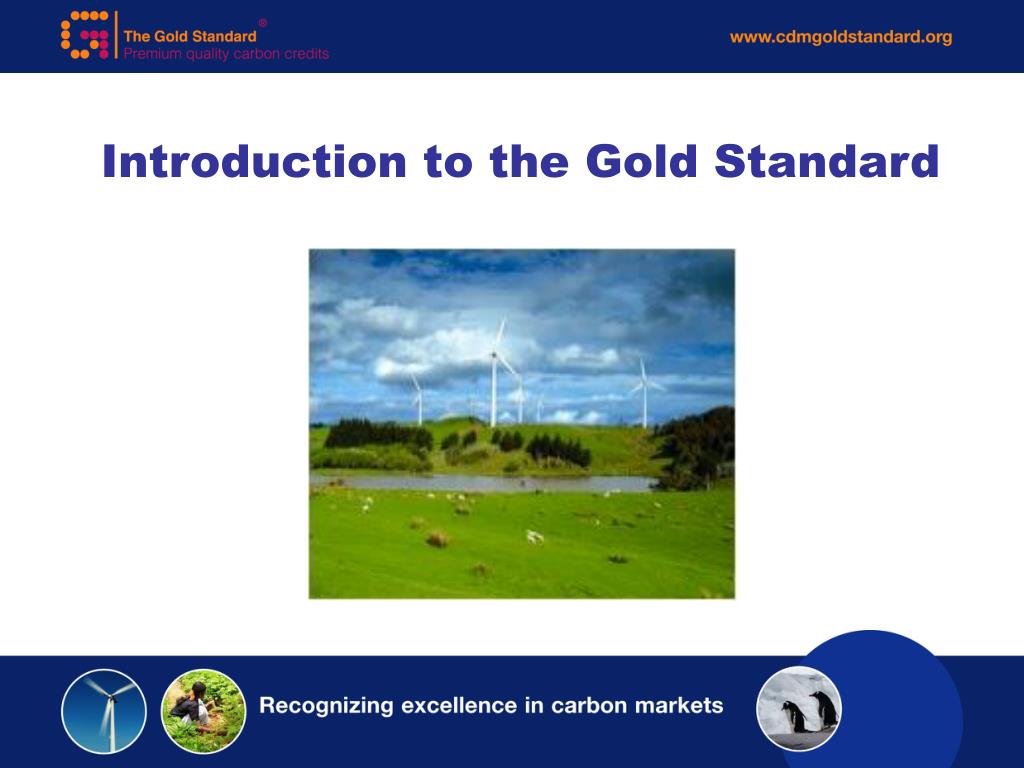 The Gold Standard®
Premium quality carbon credits

www.cdmgoldstandard.org

Introduction to the Gold Standard

Recognizing excellence in carbon markets